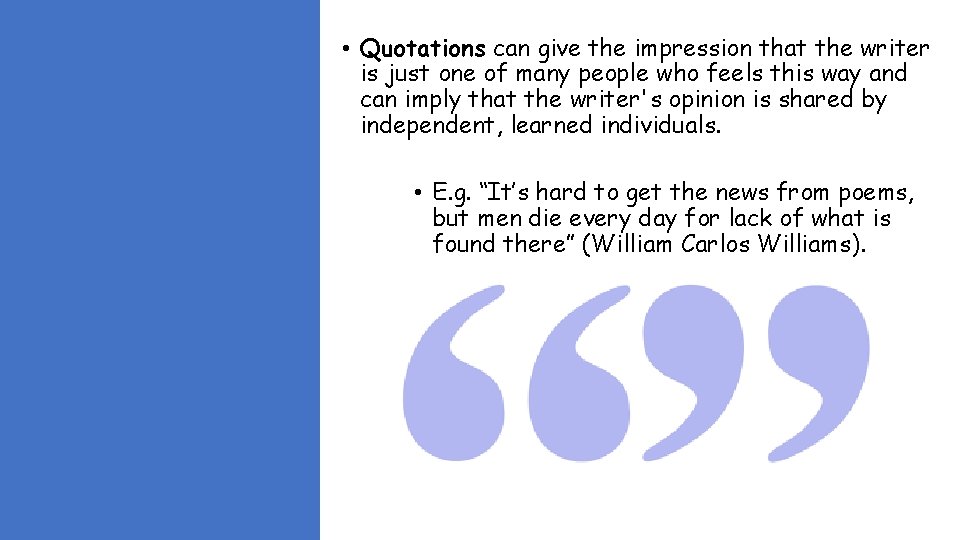 • Quotations can give the impression that the writer is just one of many people who feels this way and can imply that the writer's opinion is shared by independent, learned individuals.

• E.g. “It’s hard to get the news from poems, but men die every day for lack of what is found there” (William Carlos Williams).